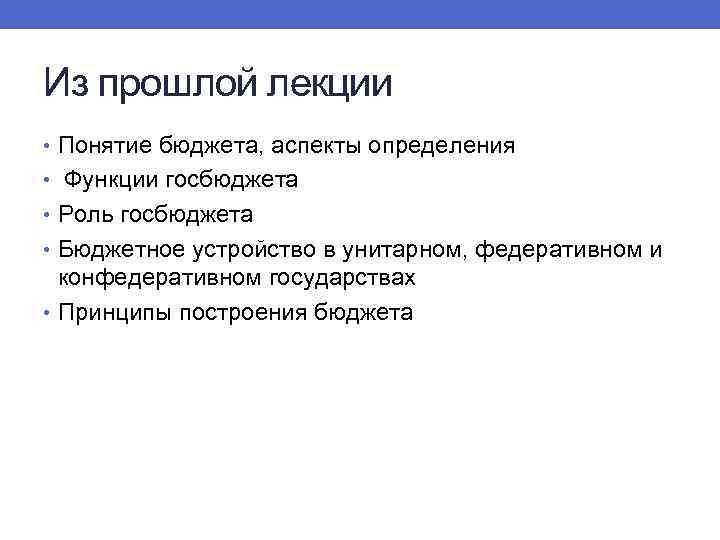 Из прошлой лекции

• Понятие бюджета, аспекты определения
• Функции госбюджета
• Роль госбюджета
• Бюджетное устройство в унитарном, федеративном и конфедеративном государствах
• Принципы построения бюджета